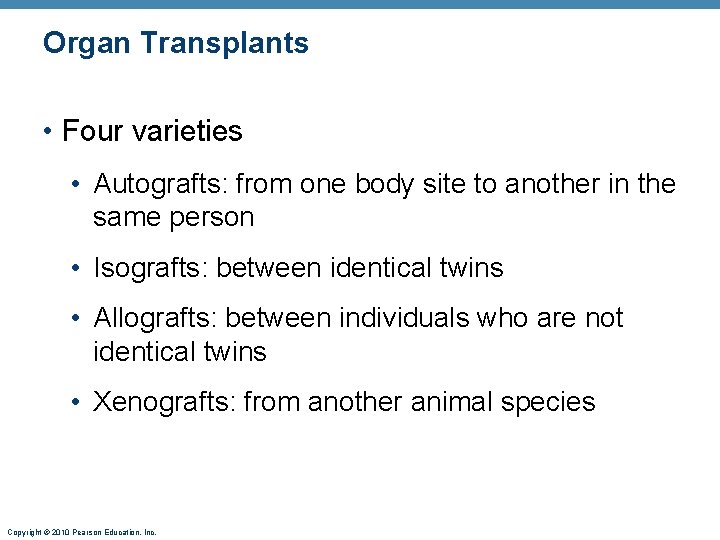 Organ Transplants

• Four varieties

• Autografts: from one body site to another in the same person

• Isografts: between identical twins

• Allografts: between individuals who are not identical twins

• Xenografts: from another animal species

Copyright © 2010 Pearson Education, Inc.